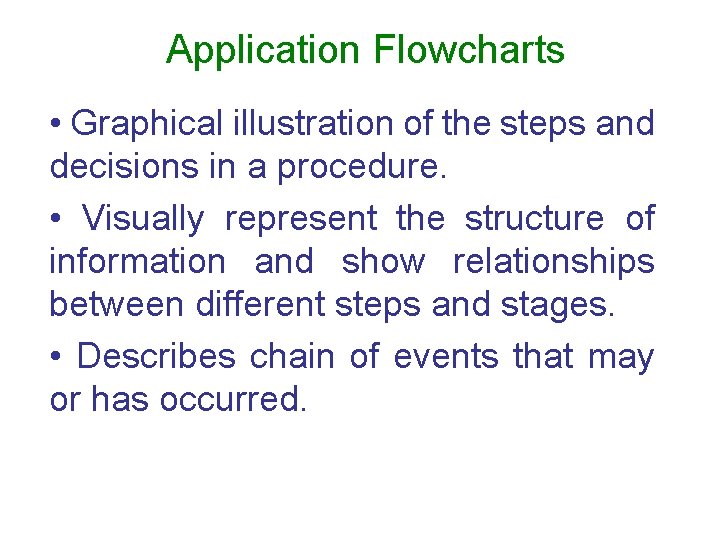 Application Flowcharts

• Graphical illustration of the steps and decisions in a procedure.

• Visually represent the structure of information and show relationships between different steps and stages.

• Describes chain of events that may or has occurred.